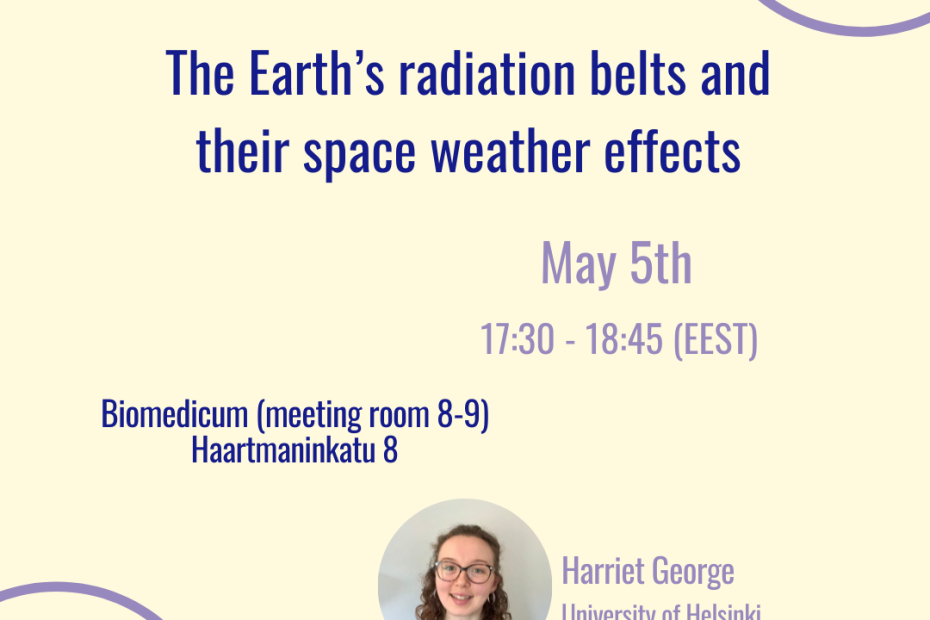 The Earth's radiation belts and their space weather effects

May 5th

17:30 - 18:45 (EEST)

Biomedicum (meeting room 8-9)
Haartmaninkatu 8

Harriet George
University of Helsinki